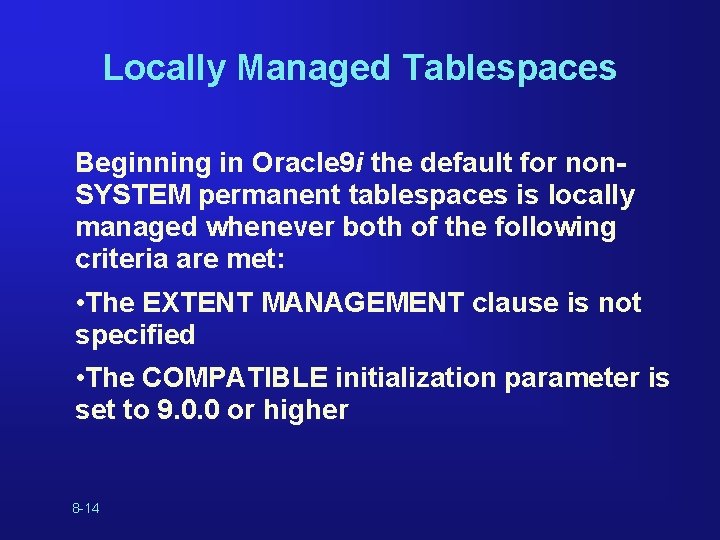 Locally Managed Tablespaces

Beginning in Oracle9i the default for non-SYSTEM permanent tablespaces is locally managed whenever both of the following criteria are met:

•The EXTENT MANAGEMENT clause is not specified

•The COMPATIBLE initialization parameter is set to 9.0.0 or higher

8-14